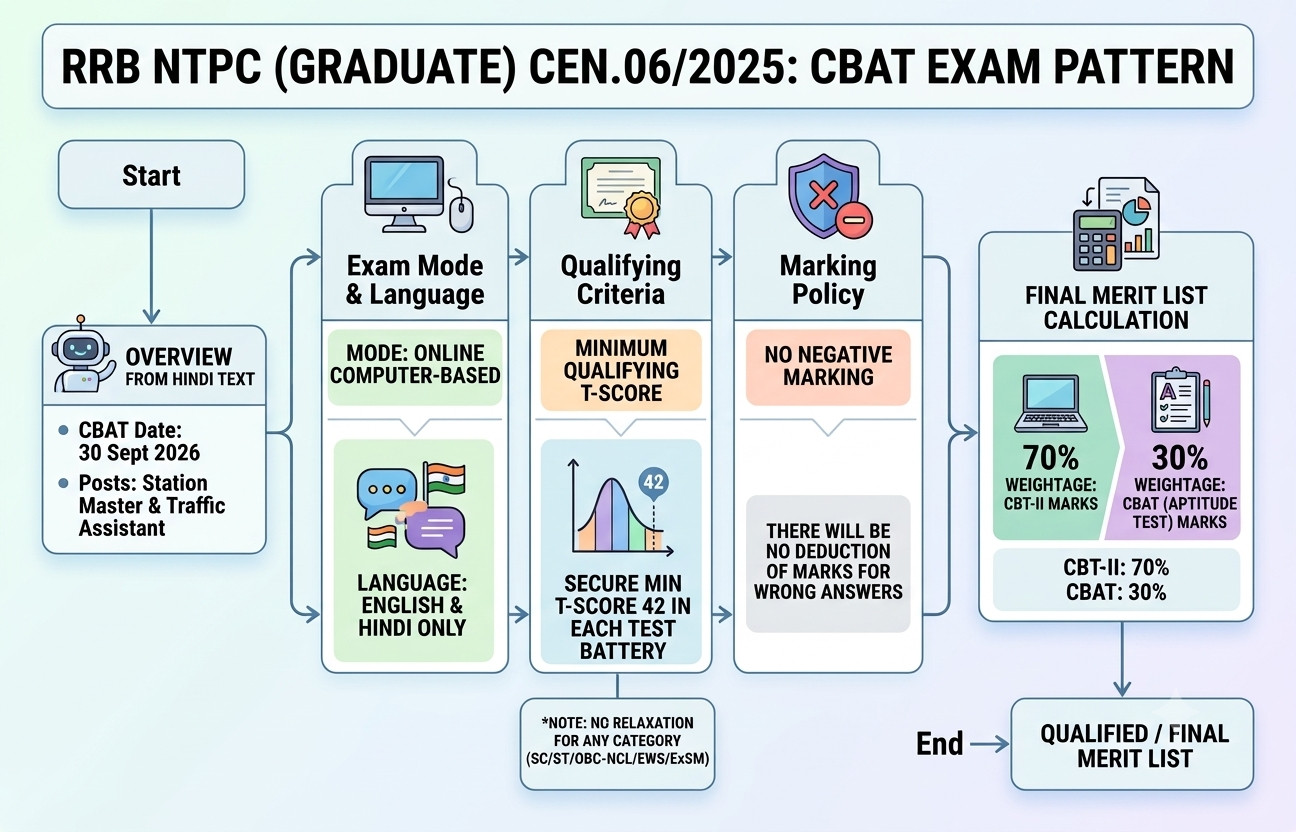 RRB NTPC (GRADUATE) CEN.06/2025: CBAT EXAM PATTERN

Start

OVERVIEW
FROM HINDI TEXT

• CBAT Date: 30 Sept 2026
• Posts: Station Master & Traffic Assistant

Exam Mode & Language

MODE: ONLINE COMPUTER-BASED

LANGUAGE: ENGLISH & HINDI ONLY

Qualifying Criteria

MINIMUM QUALIFYING T-SCORE

42

SECURE MIN T-SCORE 42 IN EACH TEST BATTERY

*NOTE: NO RELAXATION FOR ANY CATEGORY (SC/ST/OBC-NCL/EWS/ExSM)

Marking Policy

NO NEGATIVE MARKING

THERE WILL BE NO DEDUCTION OF MARKS FOR WRONG ANSWERS

FINAL MERIT LIST CALCULATION

70%
WEIGHTAGE: CBT-II MARKS

30%
WEIGHTAGE: CBAT (APTITUDE TEST) MARKS

CBT-II: 70%
CBAT: 30%

End

QUALIFIED / FINAL MERIT LIST